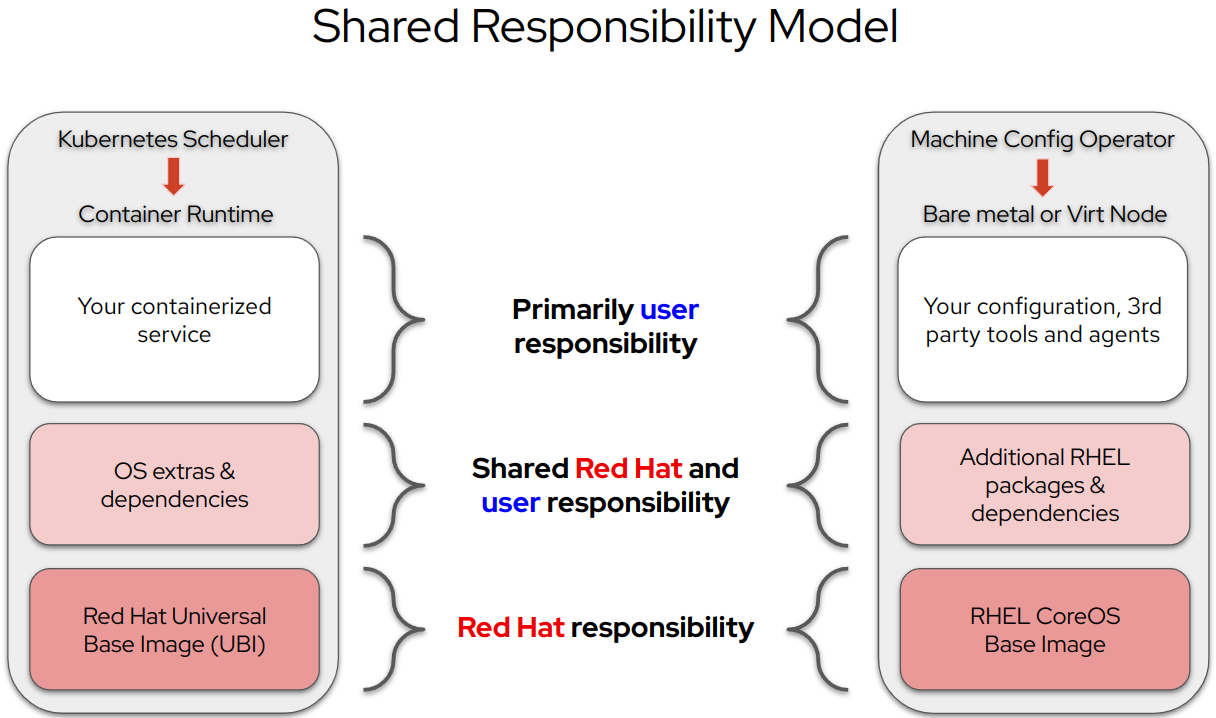 Shared Responsibility Model

Kubernetes Scheduler

Container Runtime

Your containerized service

OS extras & dependencies

Red Hat Universal Base Image (UBI)

Primarily user responsibility

Shared Red Hat and user responsibility

Red Hat responsibility

Machine Config Operator

Bare metal or Virt Node

Your configuration, 3rd party tools and agents

Additional RHEL packages & dependencies

RHEL CoreOS Base Image